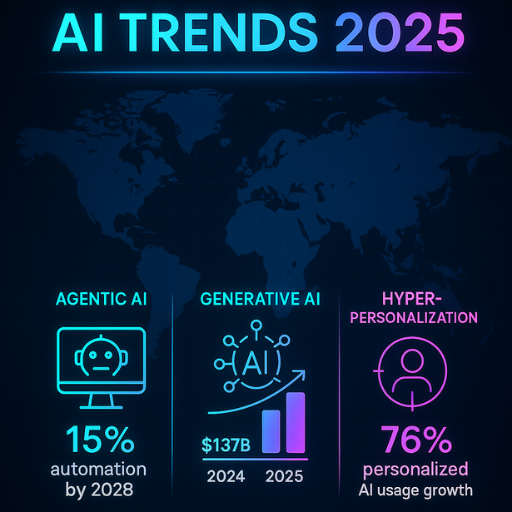 AI TRENDS 2025

AGENTIC AI

15%
automation
by 2028

GENERATIVE AI

AI

$137B

2024 2025

HYPER-PERSONALIZATION

76%
personalized
AI usage growth